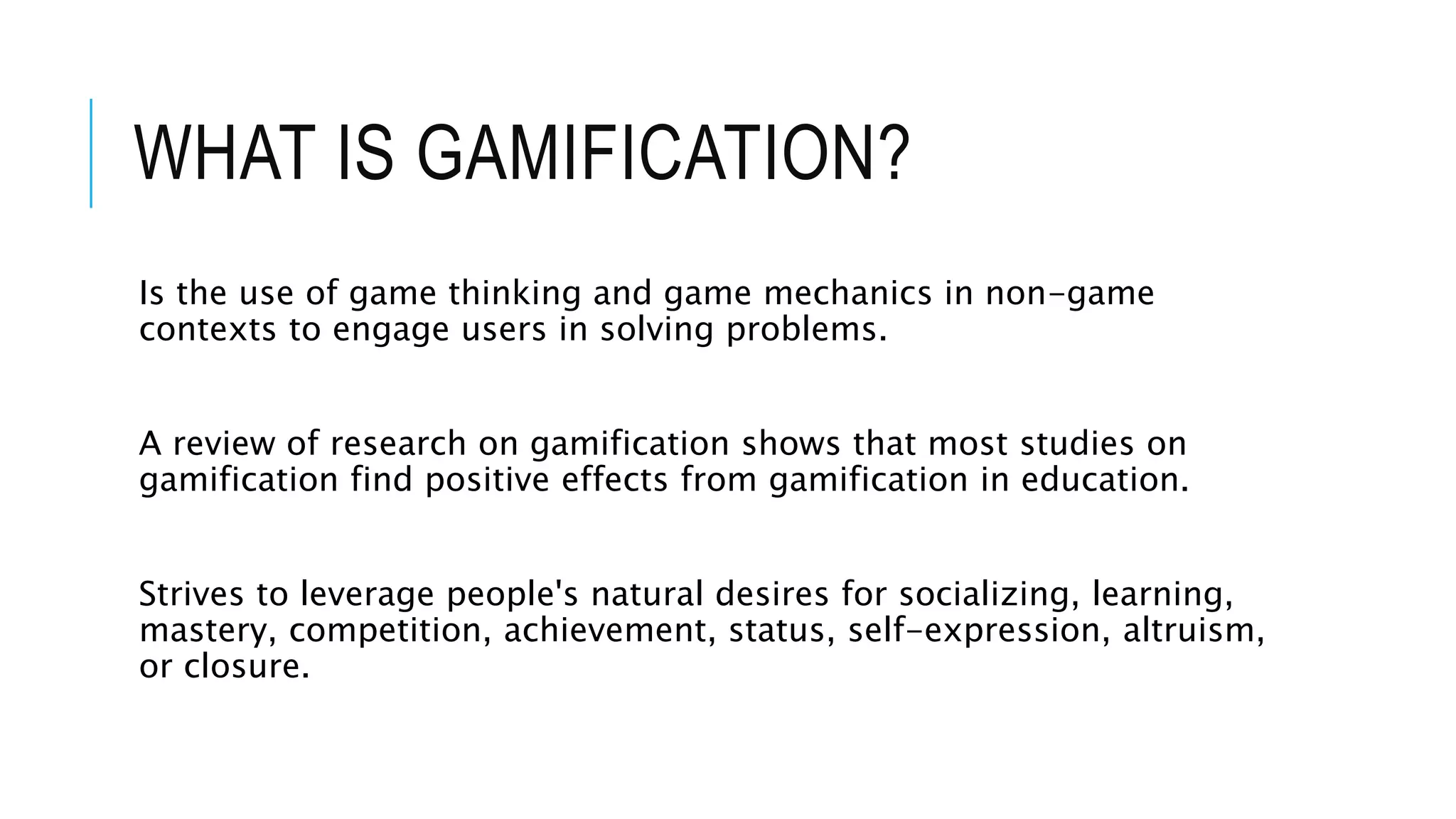 WHAT IS GAMIFICATION?

Is the use of game thinking and game mechanics in non-game contexts to engage users in solving problems.

A review of research on gamification shows that most studies on gamification find positive effects from gamification in education.

Strives to leverage people's natural desires for socializing, learning, mastery, competition, achievement, status, self-expression, altruism, or closure.